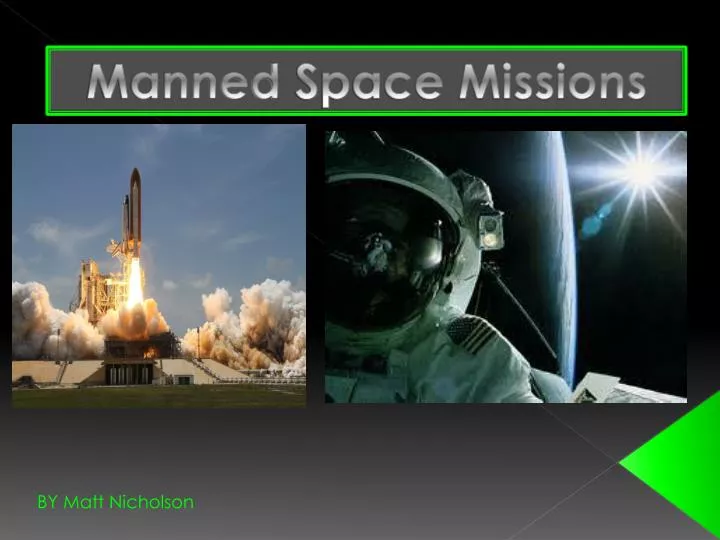 Manned Space Missions

BY Matt Nicholson